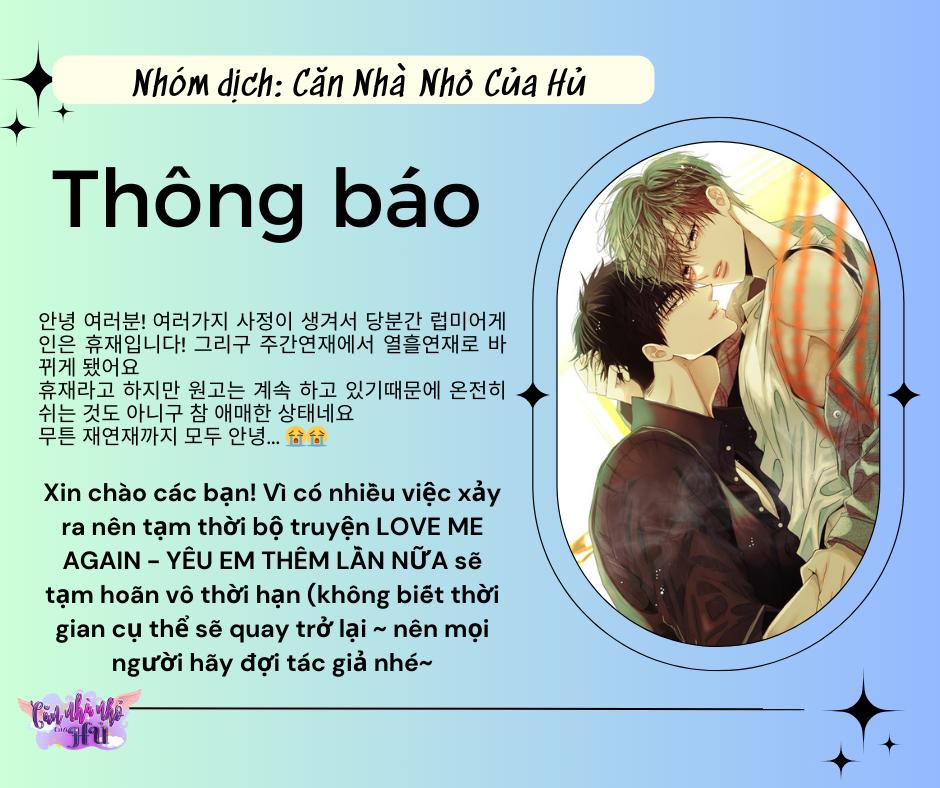 Nhóm dịch: Căn Nhà Nhỏ Của Hủ

Thông báo

안녕 여러분! 여러가지 사정이 생겨서 당분간 럽미어게인은 휴재입니다! 그리구 주간연재에서 열흘연재로 바뀌게 됐어요
휴재라고 하지만 원고는 계속 하고 있기때문에 온전히 쉬는 것도 아니구 참 애매한 상태네요
무튼 재연재까지 모두 안녕... 😭😭

Xin chào các bạn! Vì có nhiều việc xảy ra nên tạm thời bộ truyện LOVE ME AGAIN - YÊU EM THÊM LẦN NỮA sẽ tạm hoãn vô thời hạn (không biết thời gian cụ thể sẽ quay trở lại ~ nên mọi người hãy đợi tác giả nhé~

Căn nhà nhỏ của Hủ